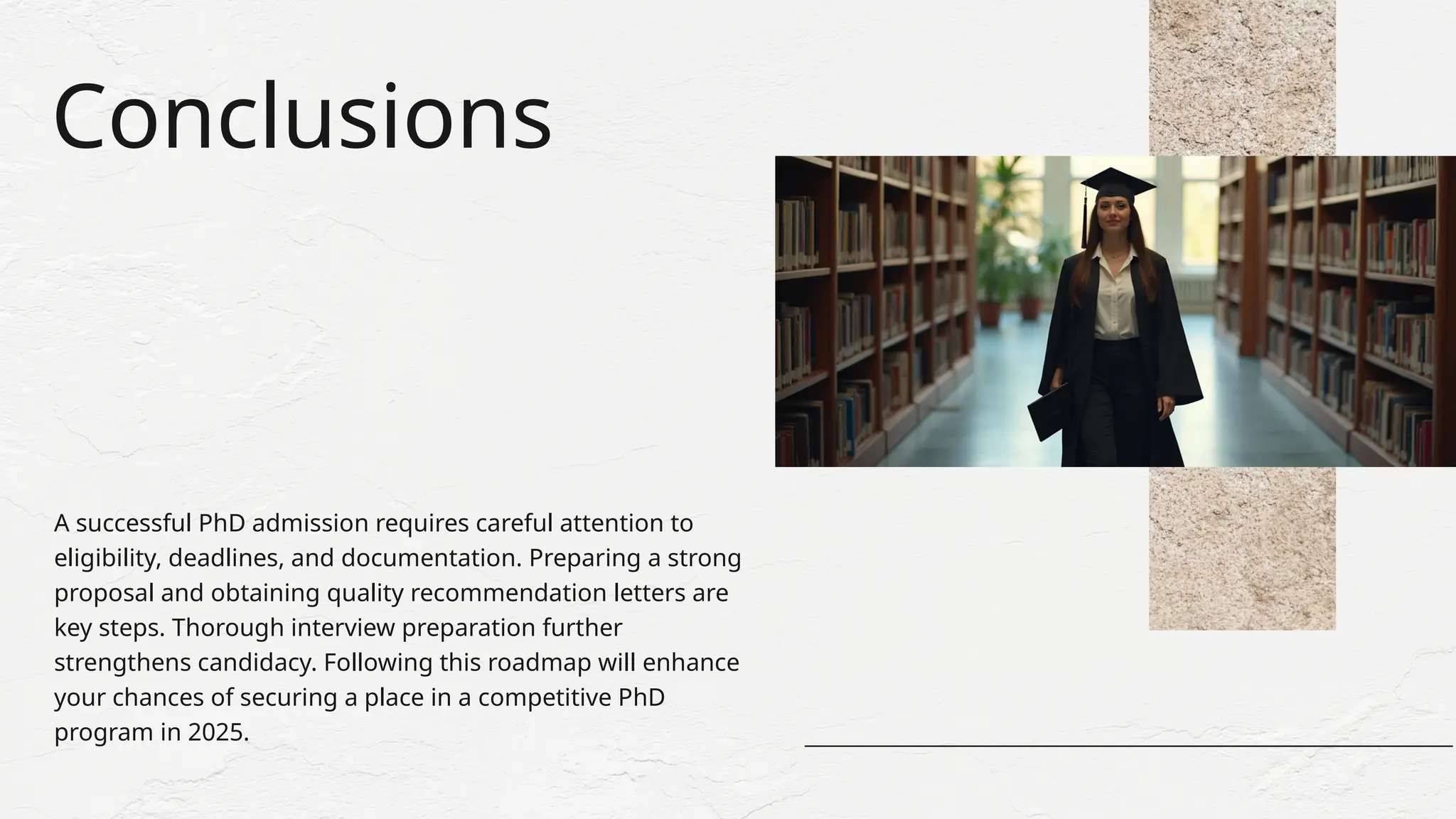 Conclusions

A successful PhD admission requires careful attention to eligibility, deadlines, and documentation. Preparing a strong proposal and obtaining quality recommendation letters are key steps. Thorough interview preparation further strengthens candidacy. Following this roadmap will enhance your chances of securing a place in a competitive PhD program in 2025.